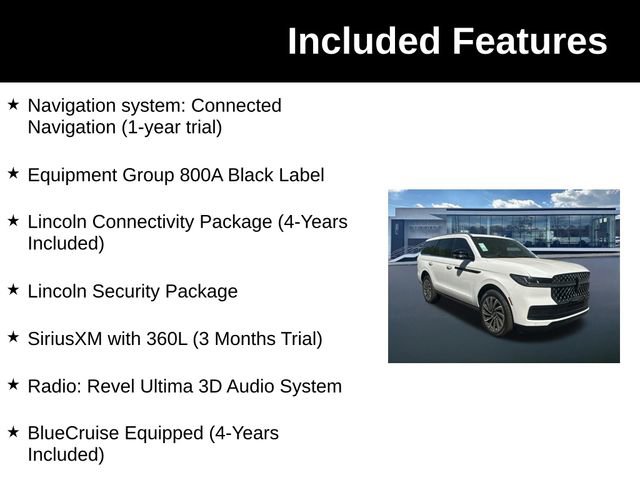 Included Features

★ Navigation system: Connected Navigation (1-year trial)

★ Equipment Group 800A Black Label

★ Lincoln Connectivity Package (4-Years Included)

★ Lincoln Security Package

★ SiriusXM with 360L (3 Months Trial)

★ Radio: Revel Ultima 3D Audio System

★ BlueCruise Equipped (4-Years Included)